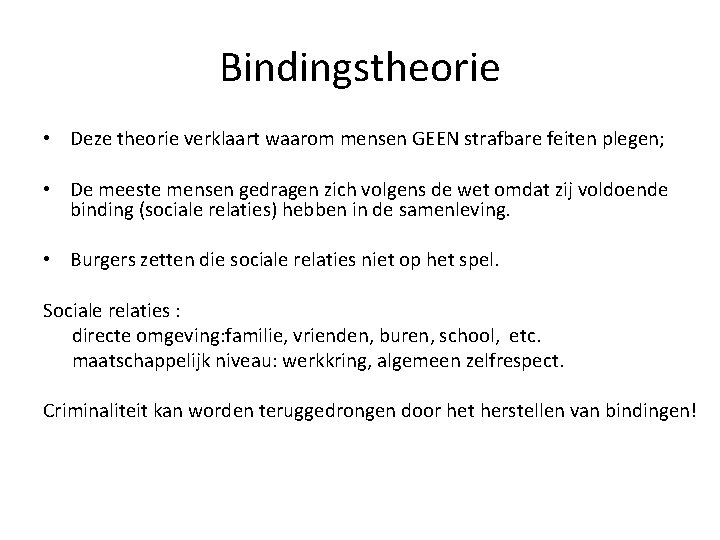 Bindingstheorie

• Deze theorie verklaart waarom mensen GEEN strafbare feiten plegen;

• De meeste mensen gedragen zich volgens de wet omdat zij voldoende binding (sociale relaties) hebben in de samenleving.

• Burgers zetten die sociale relaties niet op het spel.

Sociale relaties :
directe omgeving:familie, vrienden, buren, school, etc.
maatschappelijk niveau: werkkring, algemeen zelfrespect.

Criminaliteit kan worden teruggedrongen door het herstellen van bindingen!